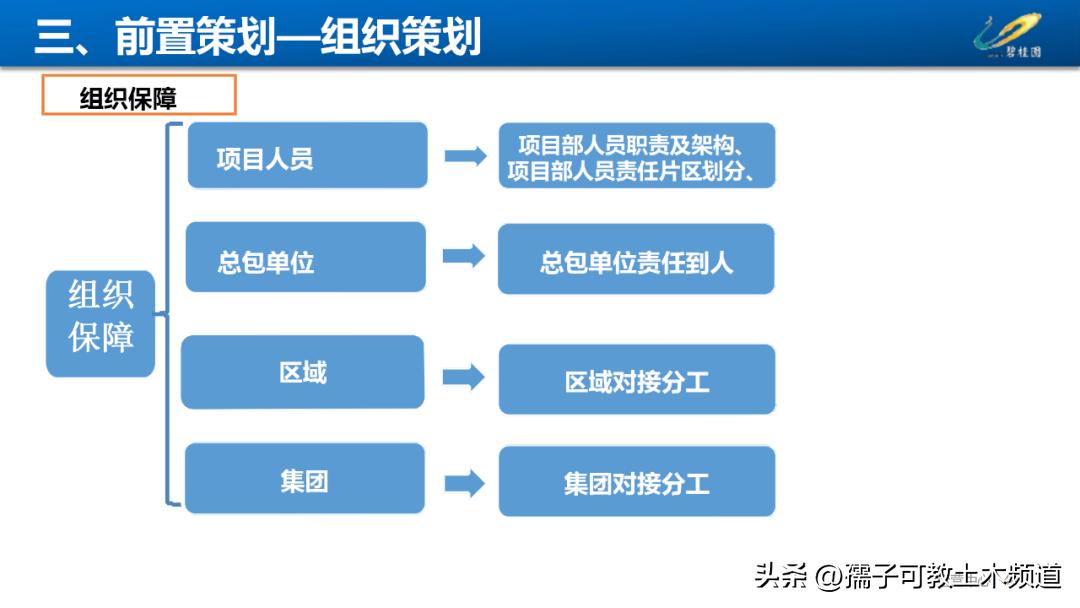 三、前置策划—组织策划

碧桂园

组织保障

组织保障

项目人员

项目部人员职责及架构、项目部人员责任片区划分、

总包单位

总包单位责任到人

区域

区域对接分工

集团

集团对接分工

头条 @孺子可教土木频道